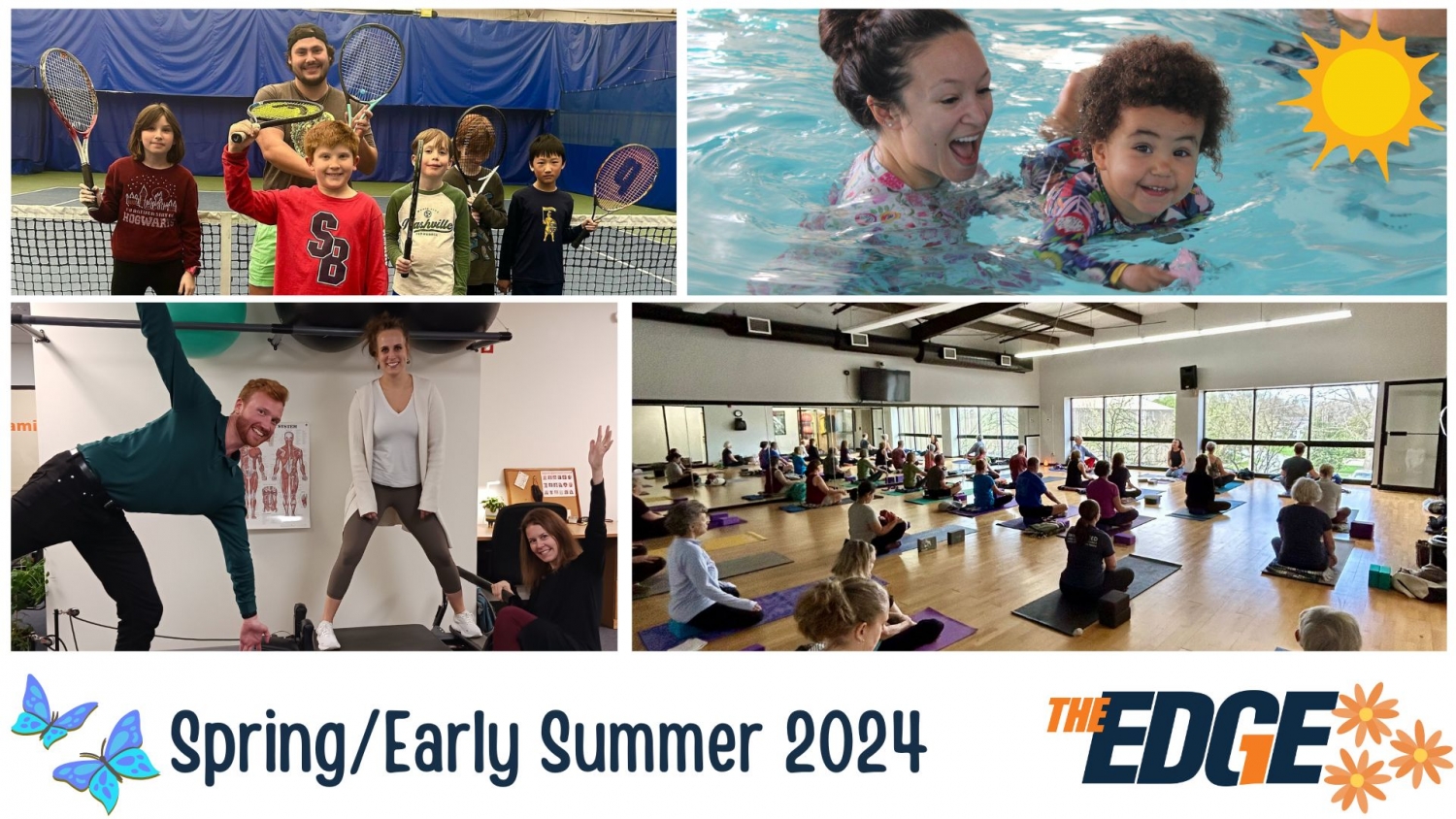 HOGWARTS

SB

Nashville

Spring/Early Summer 2024

THE EDGE